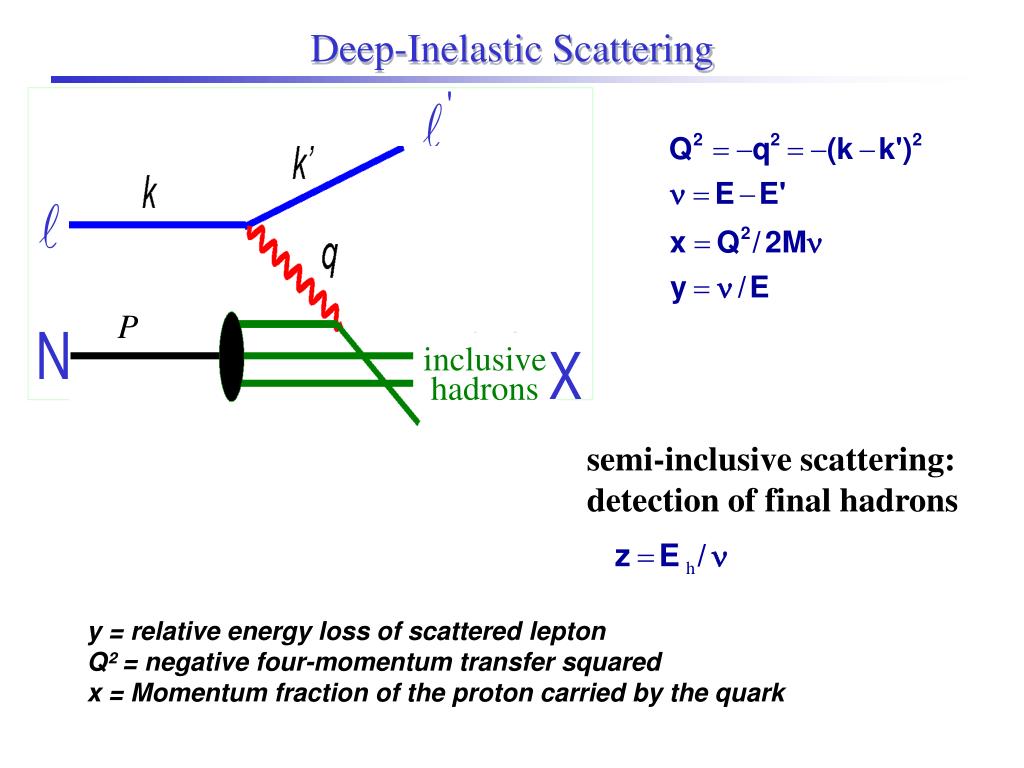 Deep-Inelastic Scattering

$\ell'$

$k'$

$k$

$\ell$

$q$

$P$

N

inclusive hadrons

X

$Q^2 = -q^2 = -(k - k')^2$

$\nu = E - E'$

$x = Q^2 / 2M\nu$

$y = \nu / E$

semi-inclusive scattering: detection of final hadrons

$z = E_h / \nu$

y = relative energy loss of scattered lepton
Q² = negative four-momentum transfer squared
x = Momentum fraction of the proton carried by the quark